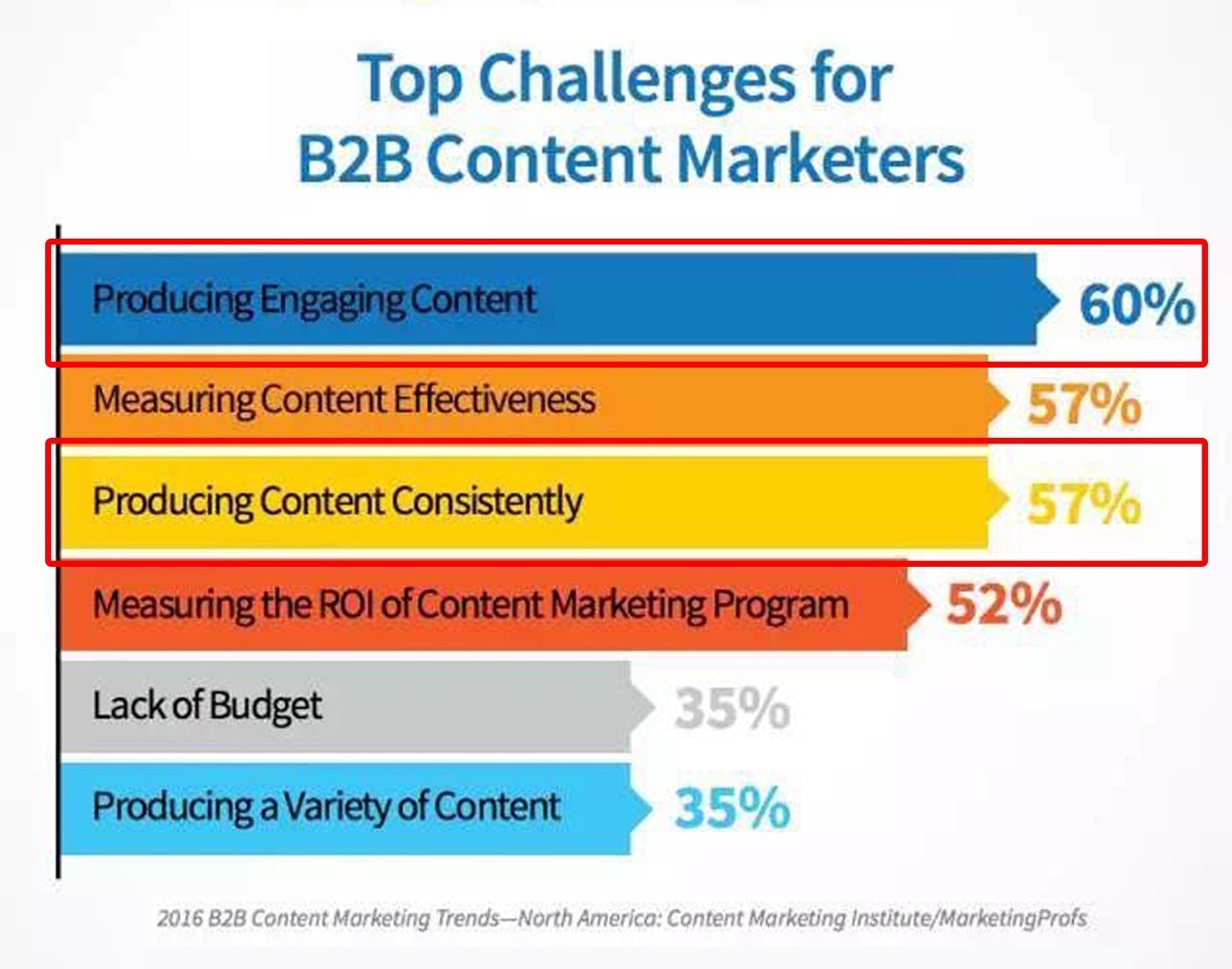 Top Challenges for B2B Content Marketers

Producing Engaging Content 60%

Measuring Content Effectiveness 57%

Producing Content Consistently 57%

Measuring the ROI of Content Marketing Program 52%

Lack of Budget 35%

Producing a Variety of Content 35%

2016 B2B Content Marketing Trends—North America: Content Marketing Institute/MarketingProfs